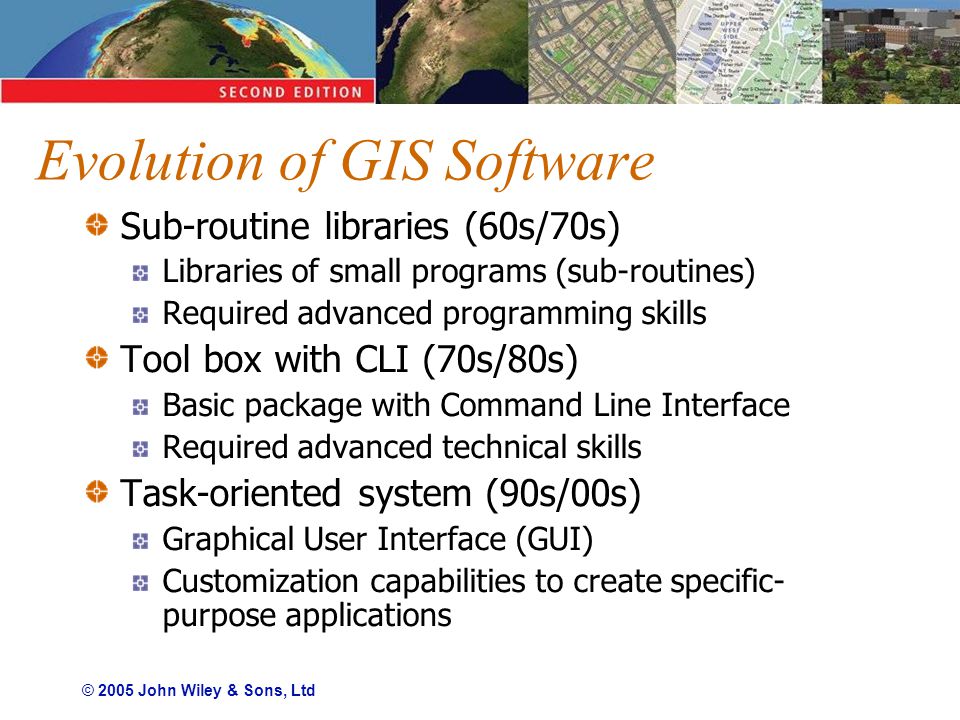 SECOND EDITION

Evolution of GIS Software

Sub-routine libraries (60s/70s)
Libraries of small programs (sub-routines)
Required advanced programming skills

Tool box with CLI (70s/80s)
Basic package with Command Line Interface
Required advanced technical skills

Task-oriented system (90s/00s)
Graphical User Interface (GUI)
Customization capabilities to create specific-purpose applications

© 2005 John Wiley & Sons, Ltd